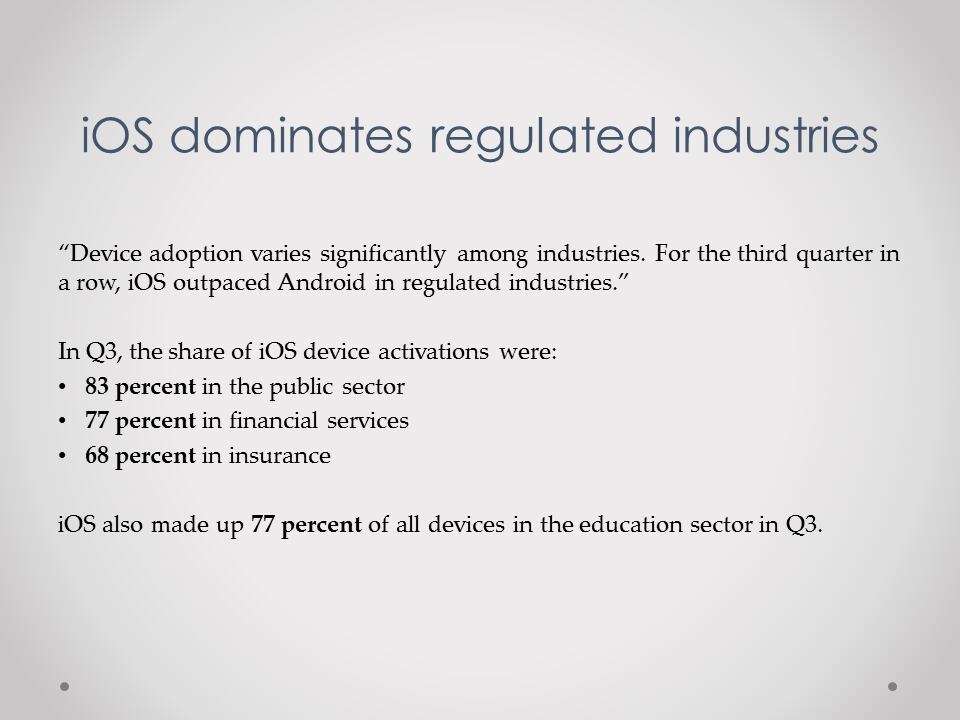 iOS dominates regulated industries

"Device adoption varies significantly among industries. For the third quarter in a row, iOS outpaced Android in regulated industries."

In Q3, the share of iOS device activations were:
• 83 percent in the public sector
• 77 percent in financial services
• 68 percent in insurance

iOS also made up 77 percent of all devices in the education sector in Q3.